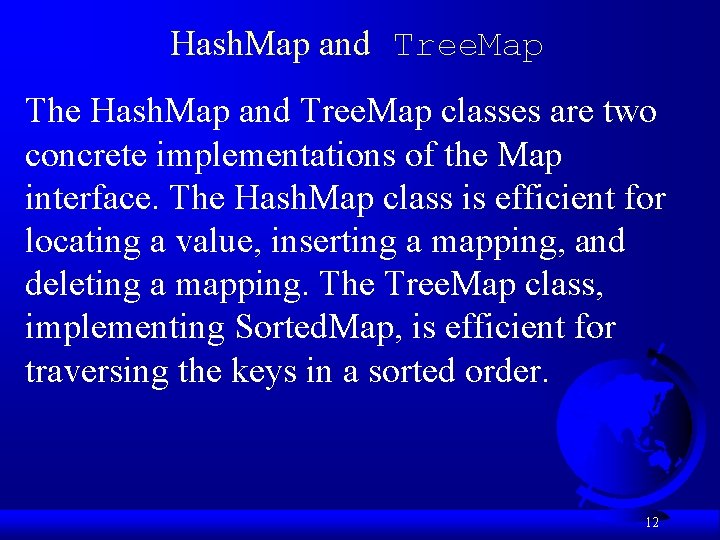 HashMap and TreeMap

The HashMap and TreeMap classes are two concrete implementations of the Map interface. The HashMap class is efficient for locating a value, inserting a mapping, and deleting a mapping. The TreeMap class, implementing SortedMap, is efficient for traversing the keys in a sorted order.

12